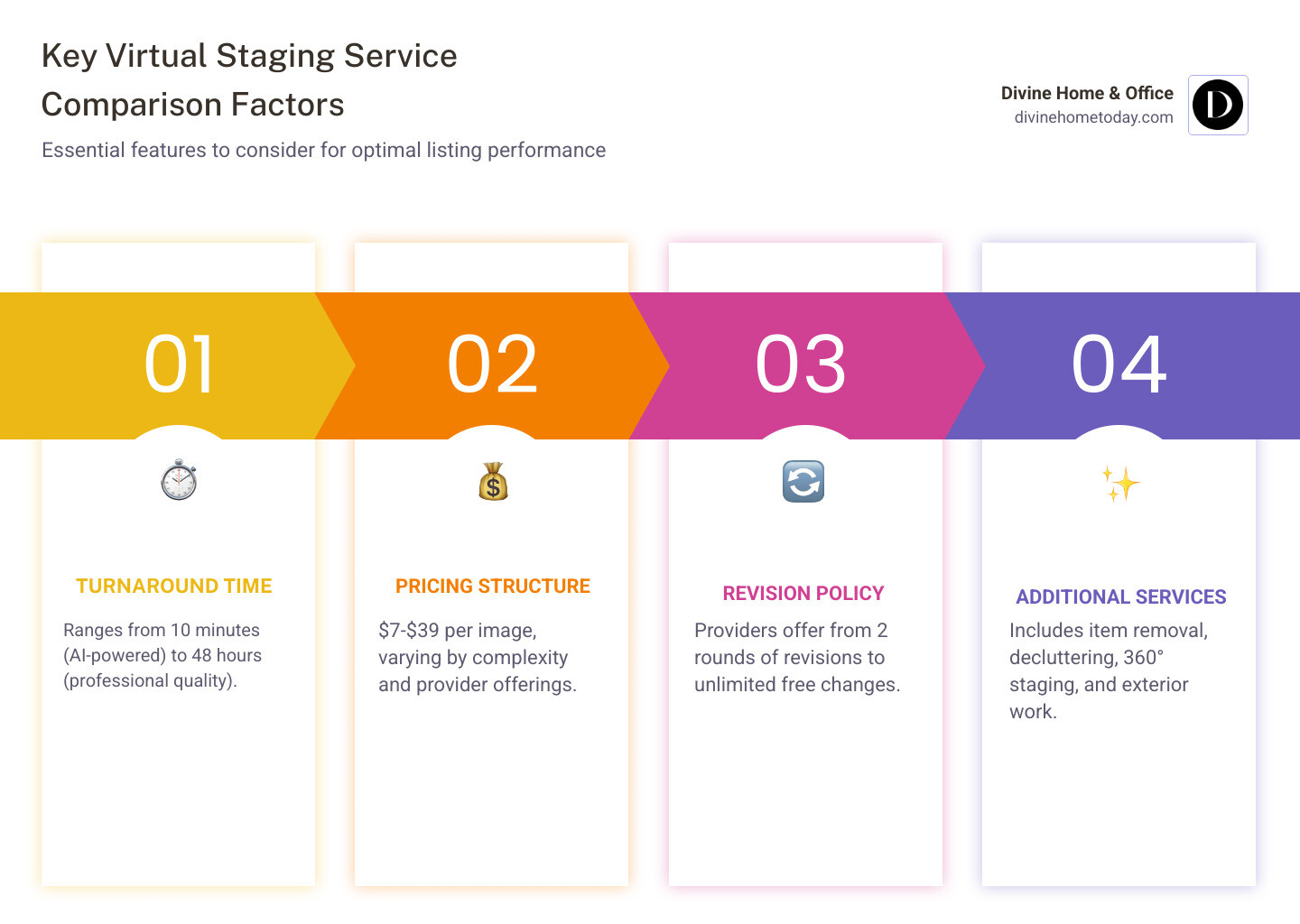 Key Virtual Staging Service Comparison Factors

Essential features to consider for optimal listing performance

Divine Home & Office
divinehometoday.com

D

01

TURNAROUND TIME

Ranges from 10 minutes (AI-powered) to 48 hours (professional quality).

02

PRICING STRUCTURE

\$7-\$39 per image, varying by complexity and provider offerings.

03

REVISION POLICY

Providers offer from 2 rounds of revisions to unlimited free changes.

04

ADDITIONAL SERVICES

Includes item removal, decluttering, 360° staging, and exterior work.